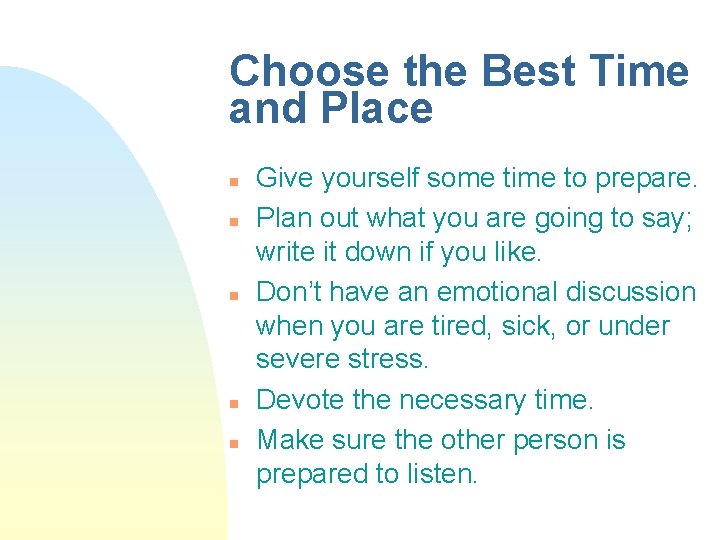 Choose the Best Time and Place

• Give yourself some time to prepare.
• Plan out what you are going to say; write it down if you like.
• Don't have an emotional discussion when you are tired, sick, or under severe stress.
• Devote the necessary time.
• Make sure the other person is prepared to listen.